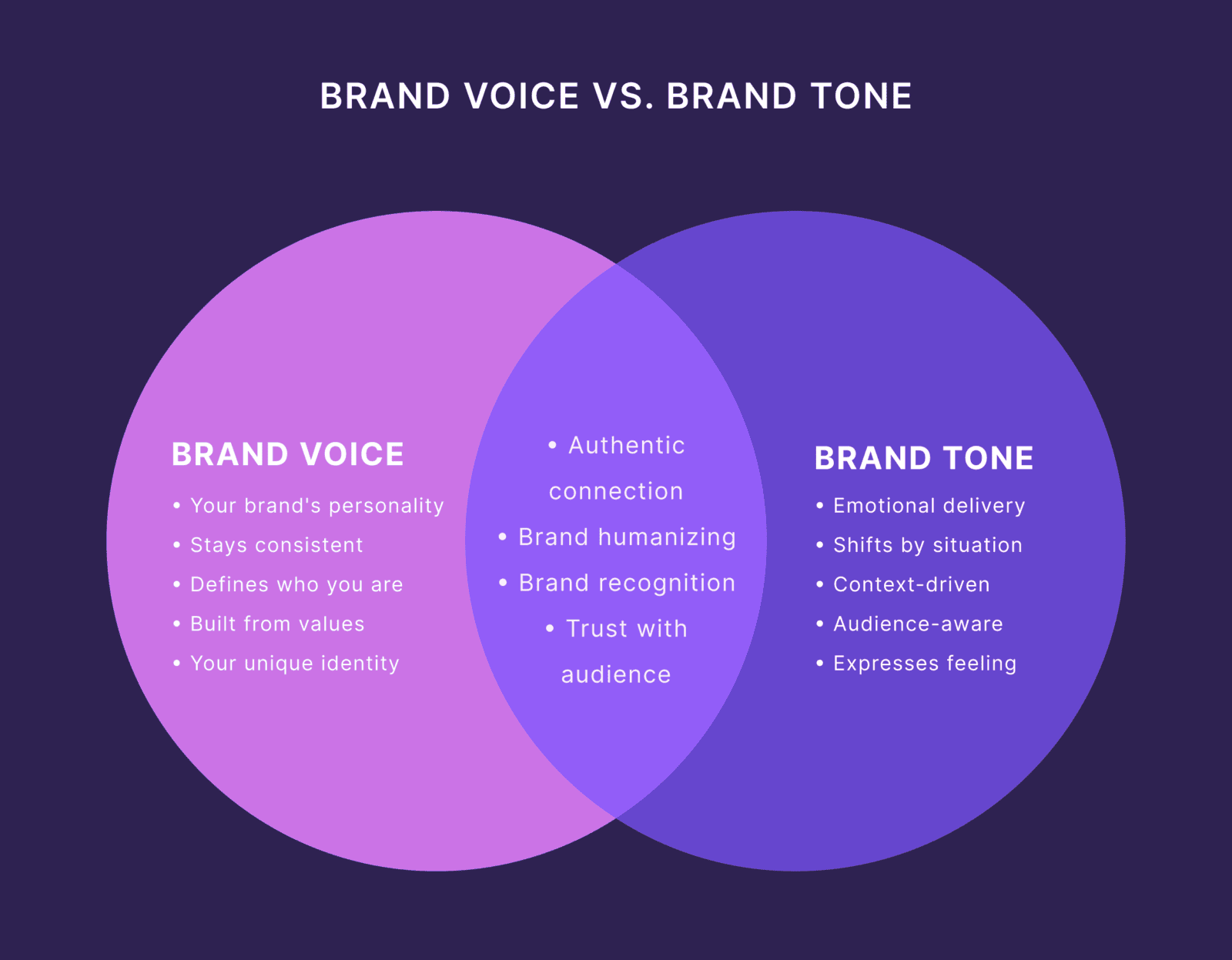 BRAND VOICE VS. BRAND TONE

BRAND VOICE
• Your brand's personality
• Stays consistent
• Defines who you are
• Built from values
• Your unique identity

• Authentic connection
• Brand humanizing
• Brand recognition
• Trust with audience

BRAND TONE
• Emotional delivery
• Shifts by situation
• Context-driven
• Audience-aware
• Expresses feeling